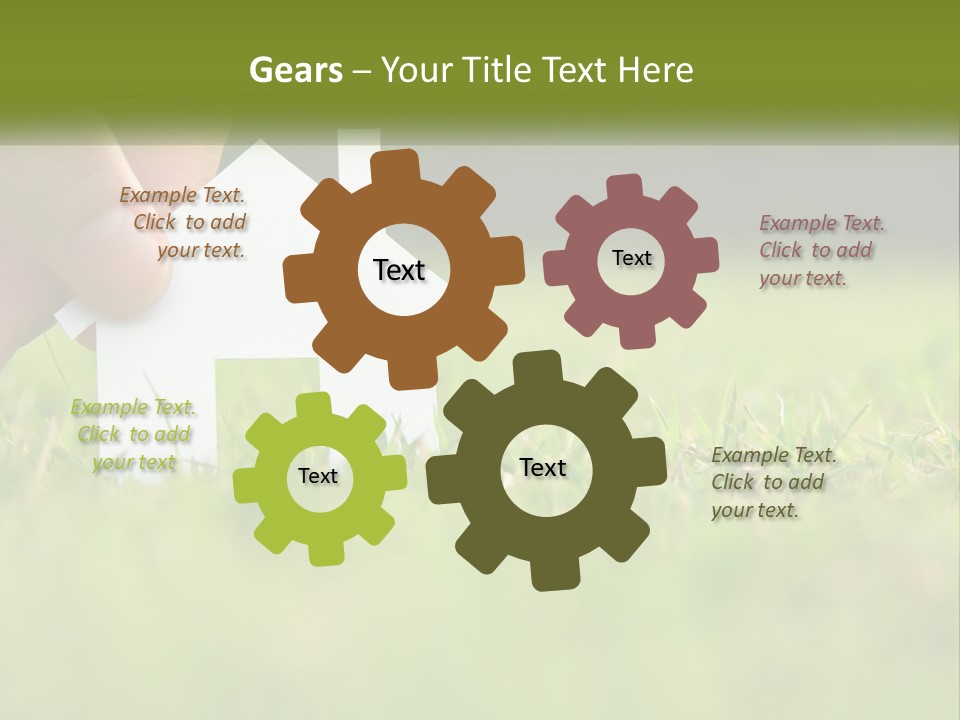 Gears – Your Title Text Here

Example Text. Click to add your text.

Text

Text

Example Text. Click to add your text.

Example Text. Click to add your text

Text

Text

Example Text. Click to add your text.